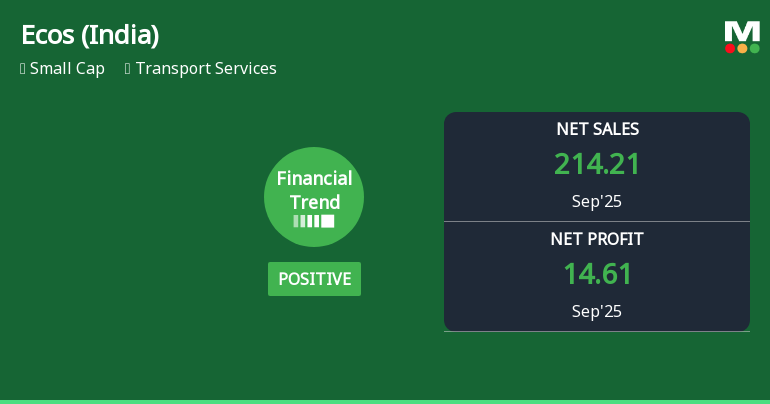 Ecos (India)

Small Cap   Transport Services

M

Financial Trend

POSITIVE

NET SALES
214.21
Sep'25

NET PROFIT
14.61
Sep'25